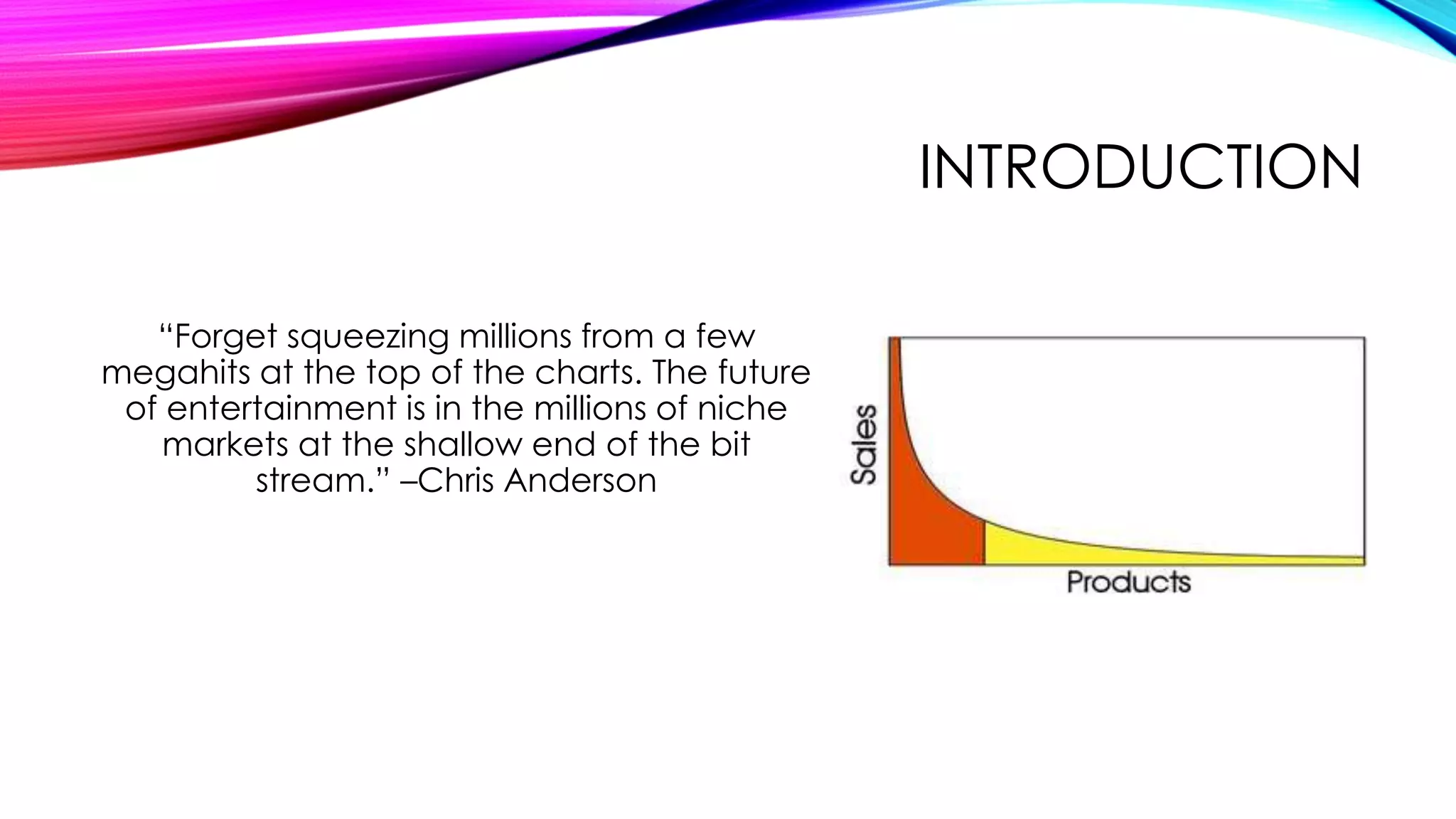 INTRODUCTION

“Forget squeezing millions from a few megahits at the top of the charts. The future of entertainment is in the millions of niche markets at the shallow end of the bit stream.” –Chris Anderson

Sales

Products